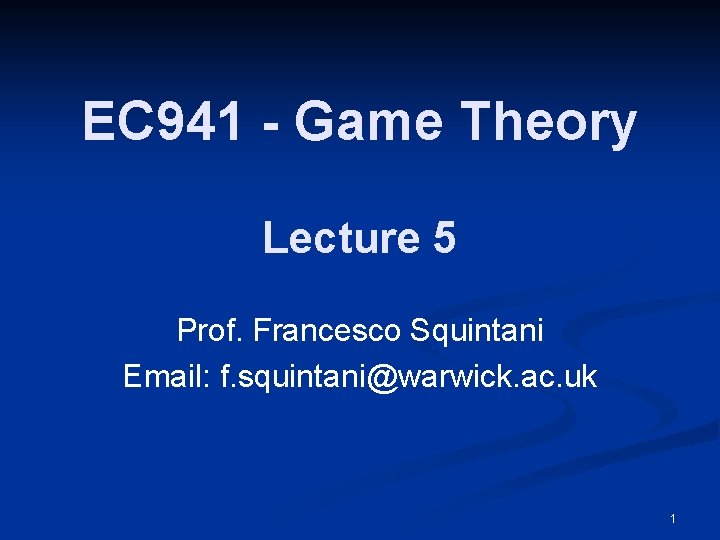 EC941 - Game Theory

Lecture 5

Prof. Francesco Squintani
Email: f.squintani@warwick.ac.uk

1